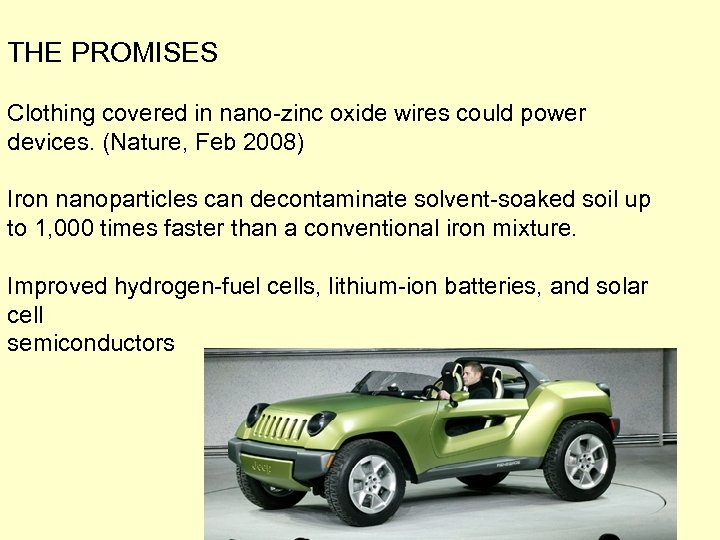 THE PROMISES

Clothing covered in nano-zinc oxide wires could power devices. (Nature, Feb 2008)

Iron nanoparticles can decontaminate solvent-soaked soil up to 1,000 times faster than a conventional iron mixture.

Improved hydrogen-fuel cells, lithium-ion batteries, and solar cell
semiconductors

Jeep